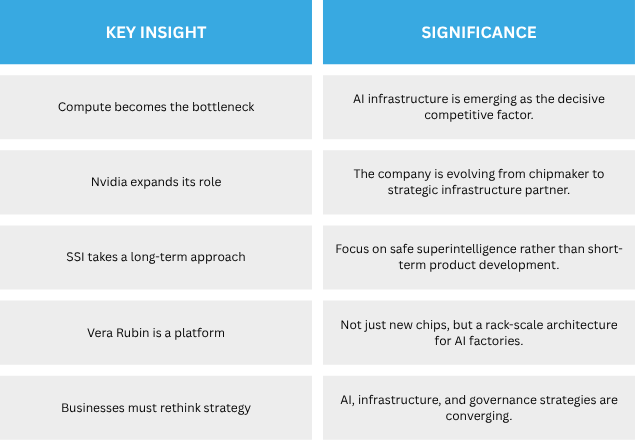 | KEY INSIGHT | SIGNIFICANCE |
|---|---|
| Compute becomes the bottleneck | AI infrastructure is emerging as the decisive competitive factor. |
| Nvidia expands its role | The company is evolving from chipmaker to strategic infrastructure partner. |
| SSI takes a long-term approach | Focus on safe superintelligence rather than short-term product development. |
| Vera Rubin is a platform | Not just new chips, but a rack-scale architecture for AI factories. |
| Businesses must rethink strategy | AI, infrastructure, and governance strategies are converging. |